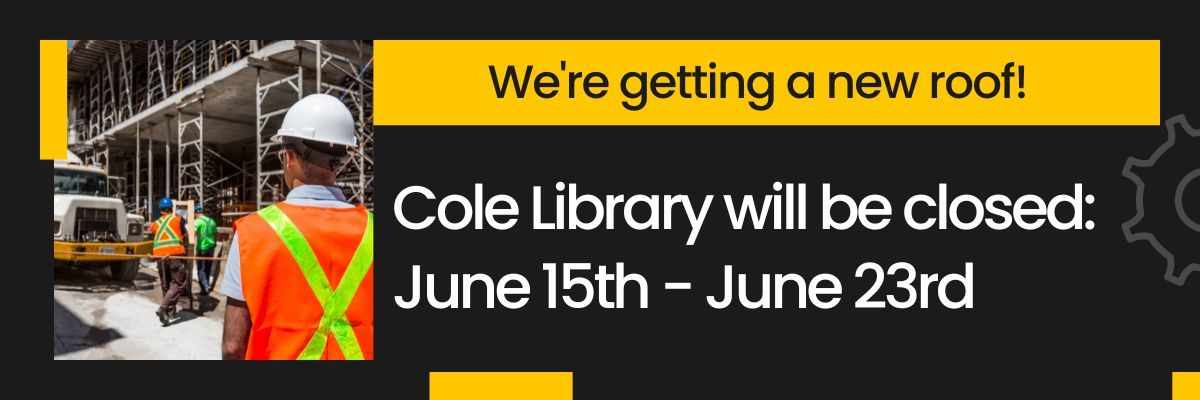 We're getting a new roof!

Cole Library will be closed: June 15th - June 23rd